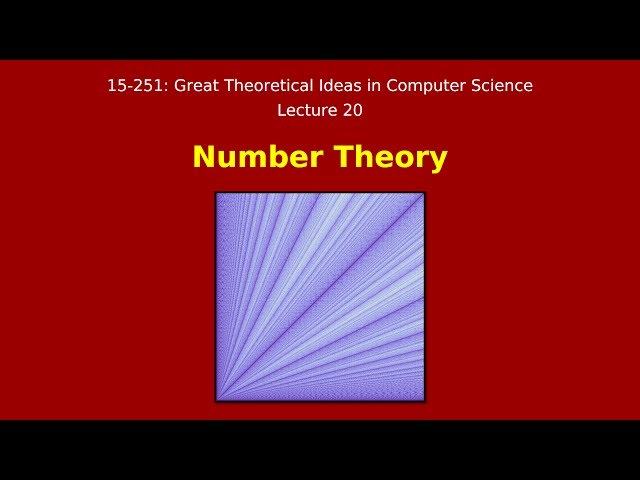 15-251: Great Theoretical Ideas in Computer Science
Lecture 20

Number Theory